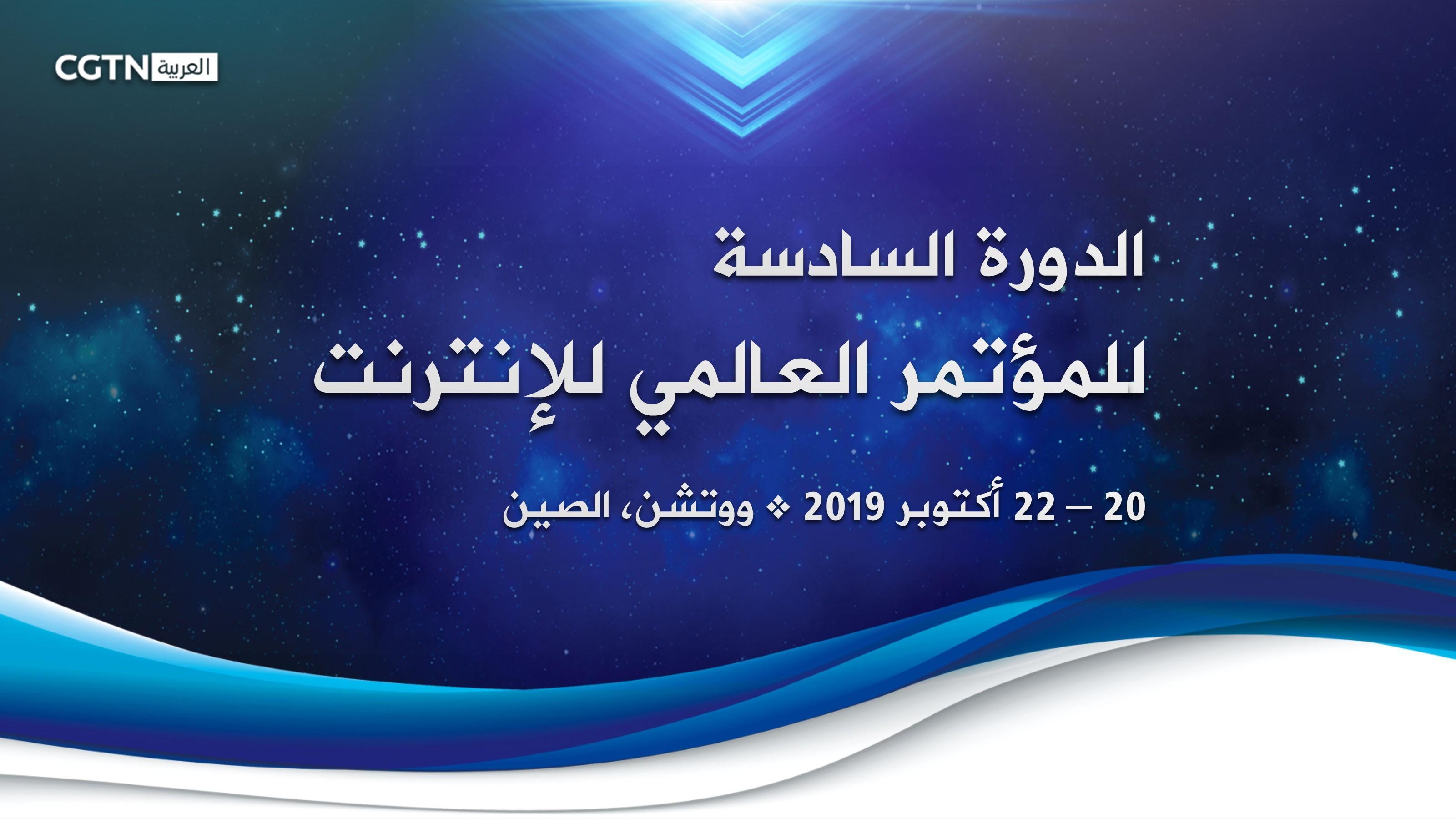 CGTN العربية

الدورة السادسة
للمؤتمر العالمي للإنترنت

20 – 22 أكتوبر 2019 ❖ ووتشن، الصين